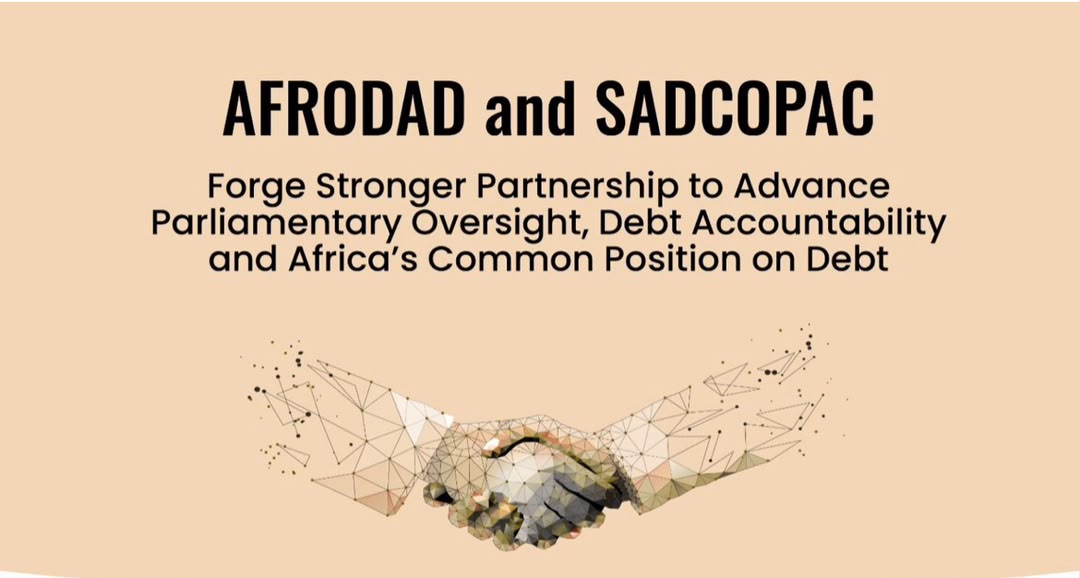 AFRODAD and SADCOPAC

Forge Stronger Partnership to Advance Parliamentary Oversight, Debt Accountability and Africa's Common Position on Debt